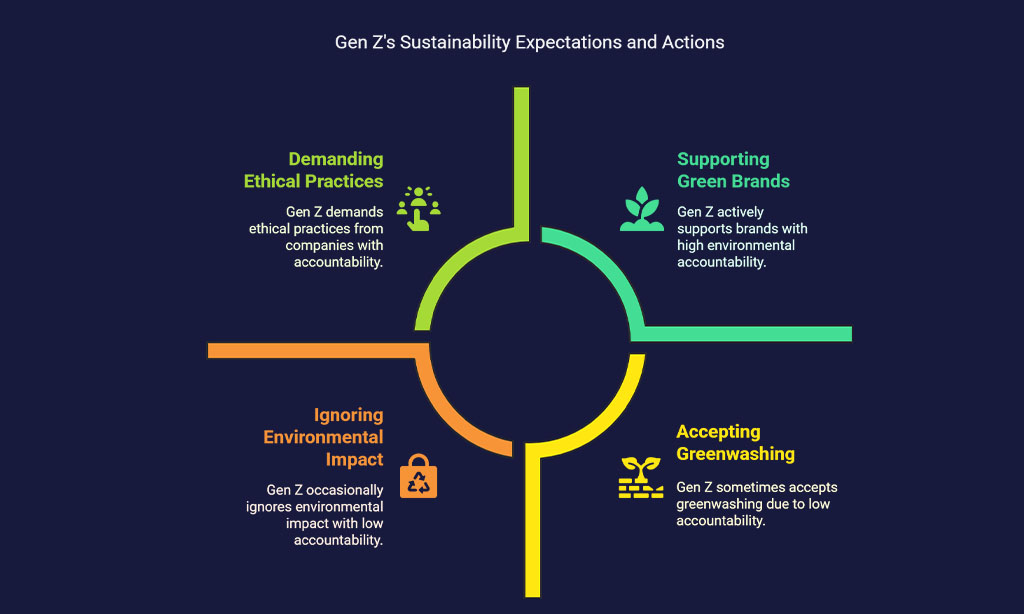 Gen Z's Sustainability Expectations and Actions

Demanding Ethical Practices

Gen Z demands ethical practices from companies with accountability.

Supporting Green Brands

Gen Z actively supports brands with high environmental accountability.

Ignoring Environmental Impact

Gen Z occasionally ignores environmental impact with low accountability.

Accepting Greenwashing

Gen Z sometimes accepts greenwashing due to low accountability.